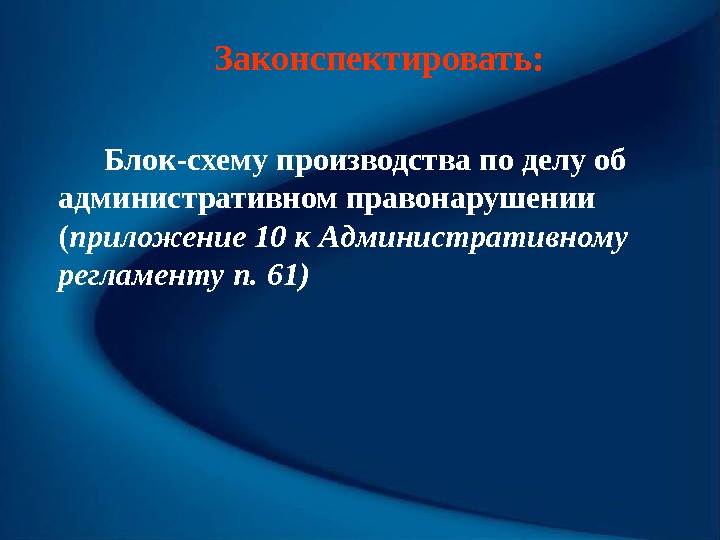 Законспектировать:

Блок-схему производства по делу об административном правонарушении (приложение 10 к Административному регламенту п. 61)